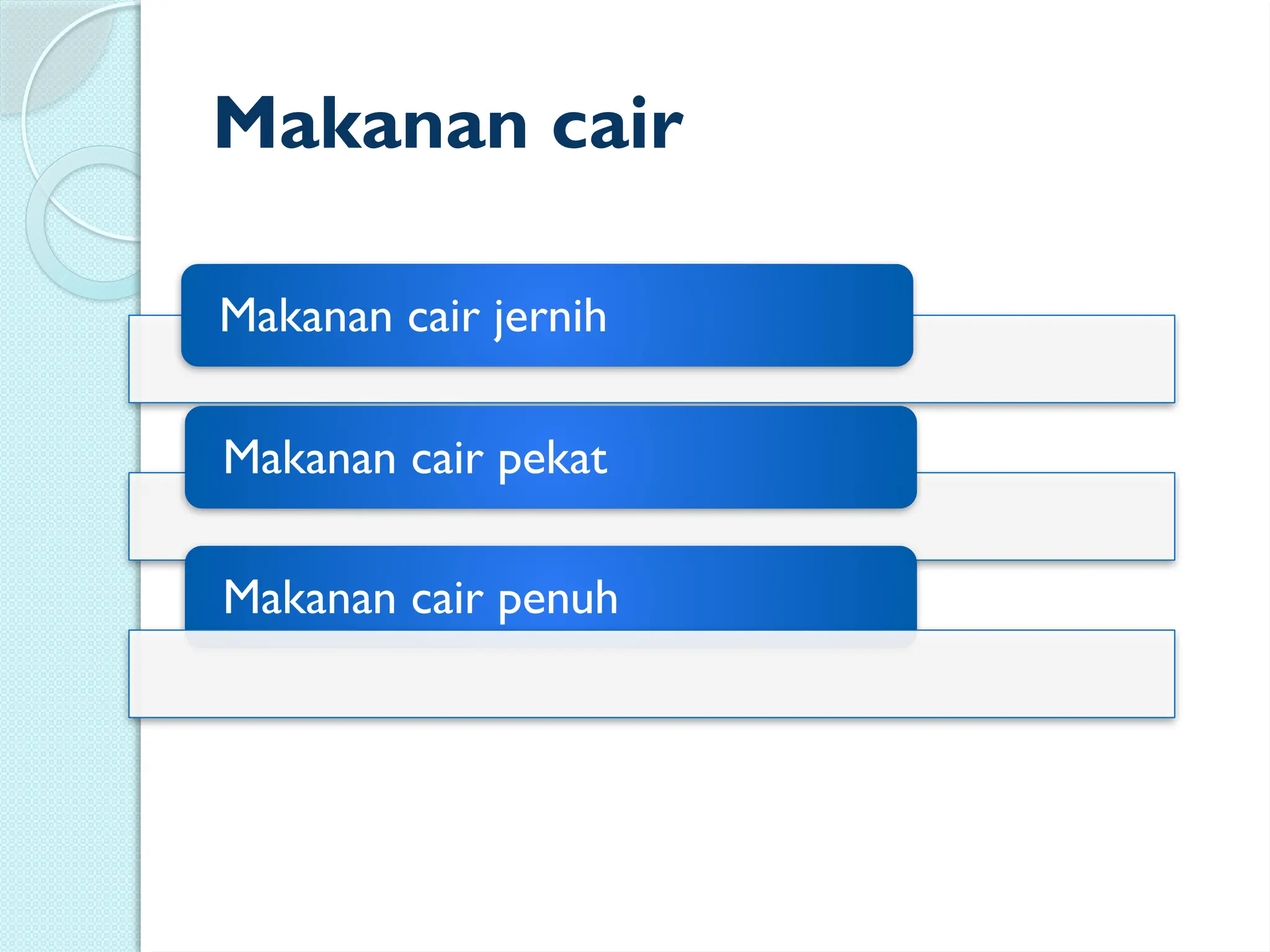 Makanan cair

Makanan cair jernih

Makanan cair pekat

Makanan cair penuh